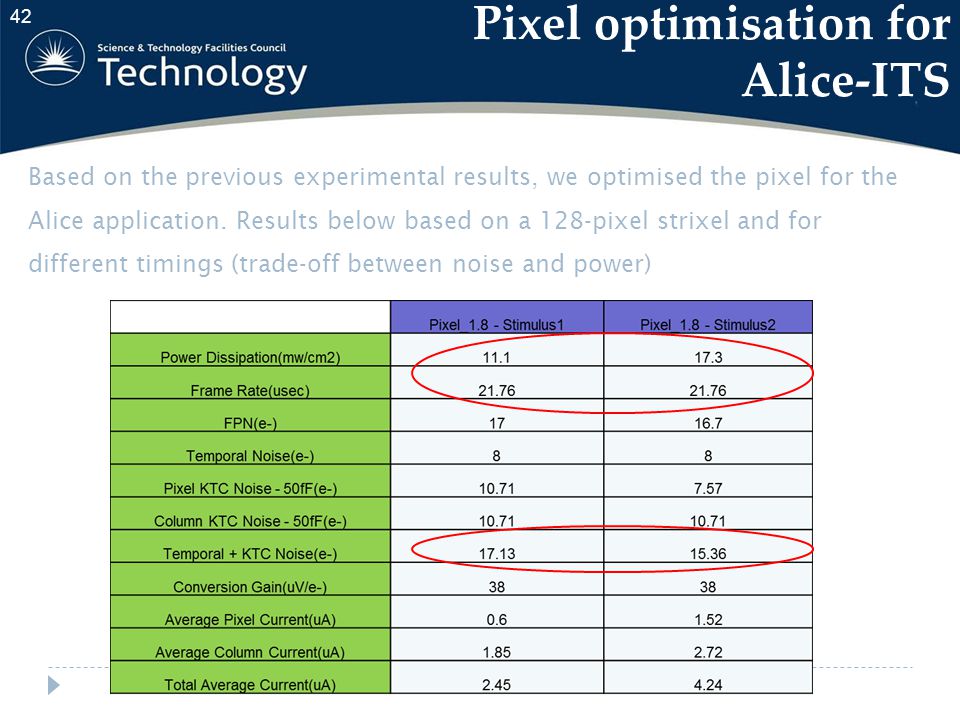 42

Science & Technology Facilities Council
Technology

Pixel optimisation for Alice-ITS

Based on the previous experimental results, we optimised the pixel for the Alice application. Results below based on a 128-pixel strixel and for different timings (trade-off between noise and power)

| | Pixel_1.8 - Stimulus1 | Pixel_1.8 - Stimulus2 |
|---|---|---|
| Power Dissipation(mw/cm2) | 11.1 | 17.3 |
| Frame Rate(usec) | 21.76 | 21.76 |
| FPN(e-) | 17 | 16.7 |
| Temporal Noise(e-) | 8 | 8 |
| Pixel KTC Noise - 50fF(e-) | 10.71 | 7.57 |
| Column KTC Noise - 50fF(e-) | 10.71 | 10.71 |
| Temporal + KTC Noise(e-) | 17.13 | 15.36 |
| Conversion Gain(uV/e-) | 38 | 38 |
| Average Pixel Current(uA) | 0.6 | 1.52 |
| Average Column Current(uA) | 1.85 | 2.72 |
| Total Average Current(uA) | 2.45 | 4.24 |